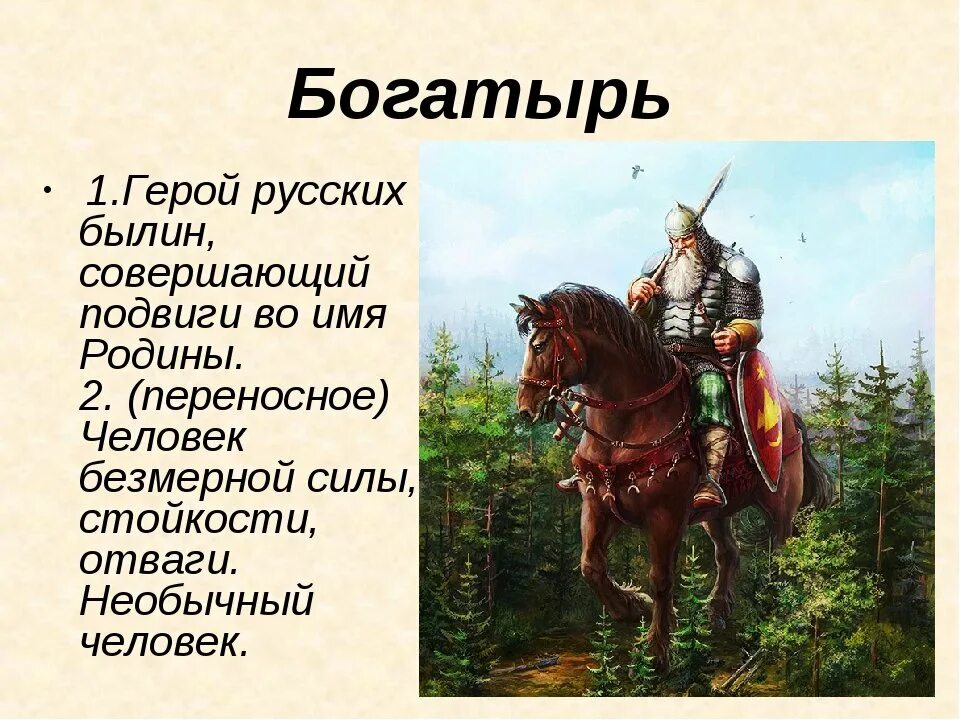 Богатырь

• 1.Герой русских былин, совершающий подвиги во имя Родины.
2. (переносное) Человек безмерной силы, стойкости, отваги. Необычный человек.